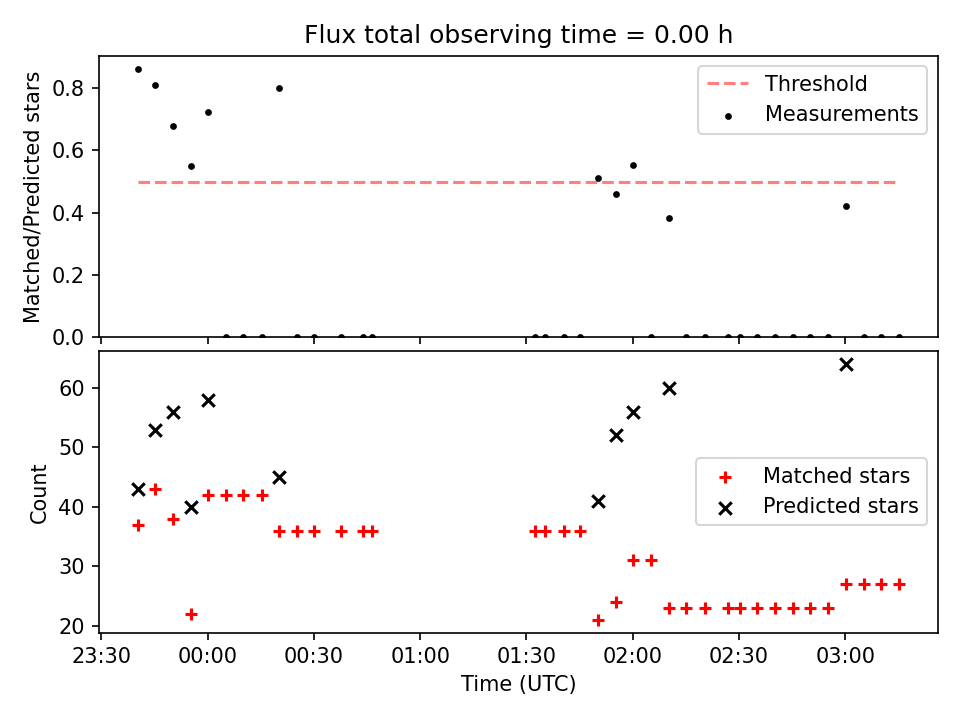 Flux total observing time = 0.00 h

Matched/Predicted stars

0.8
0.6
0.4
0.2
0.0

Threshold
Measurements

Count

60
50
40
30
20

Matched stars
Predicted stars

23:30
00:00
00:30
01:00
01:30
02:00
02:30
03:00

Time (UTC)